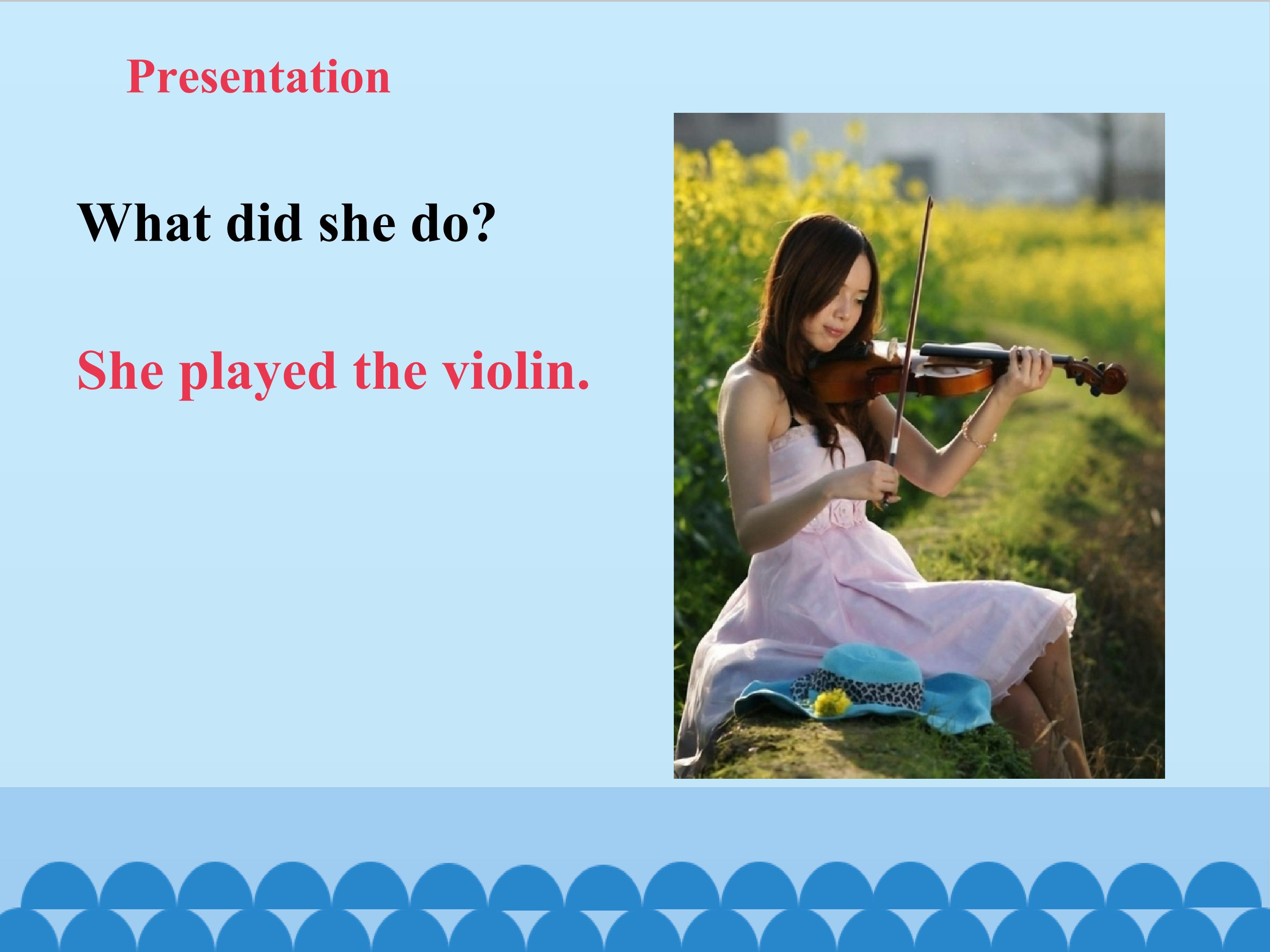 Presentation

What did she do?

She played the violin.